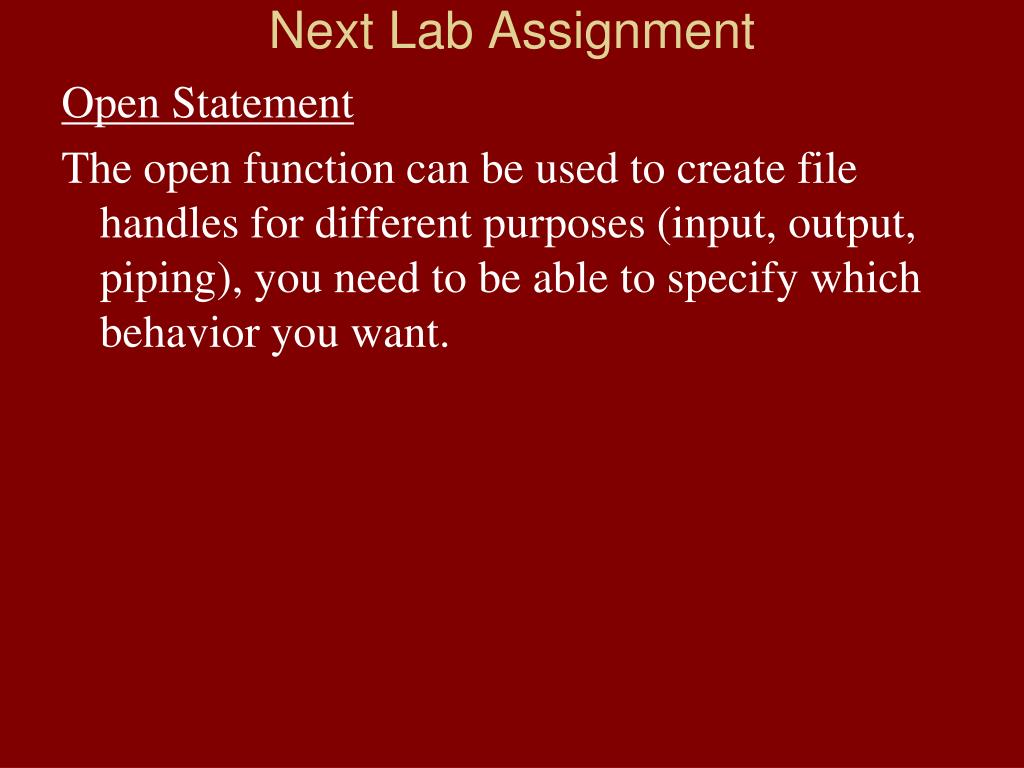 Next Lab Assignment

Open Statement

The open function can be used to create file handles for different purposes (input, output, piping), you need to be able to specify which behavior you want.